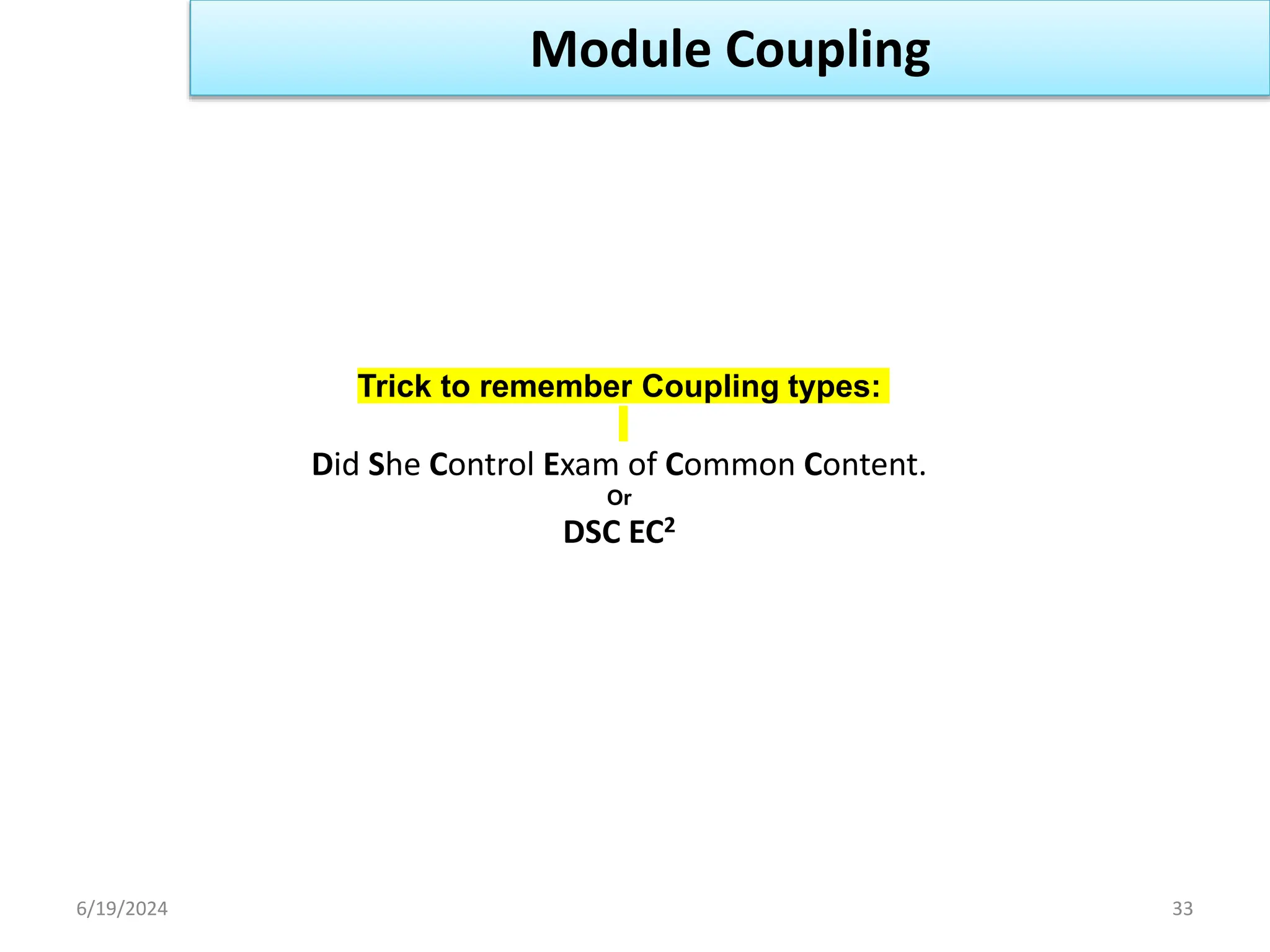 Module Coupling

Trick to remember Coupling types:

Did She Control Exam of Common Content.
Or
DSC EC$^2$

6/19/2024

33